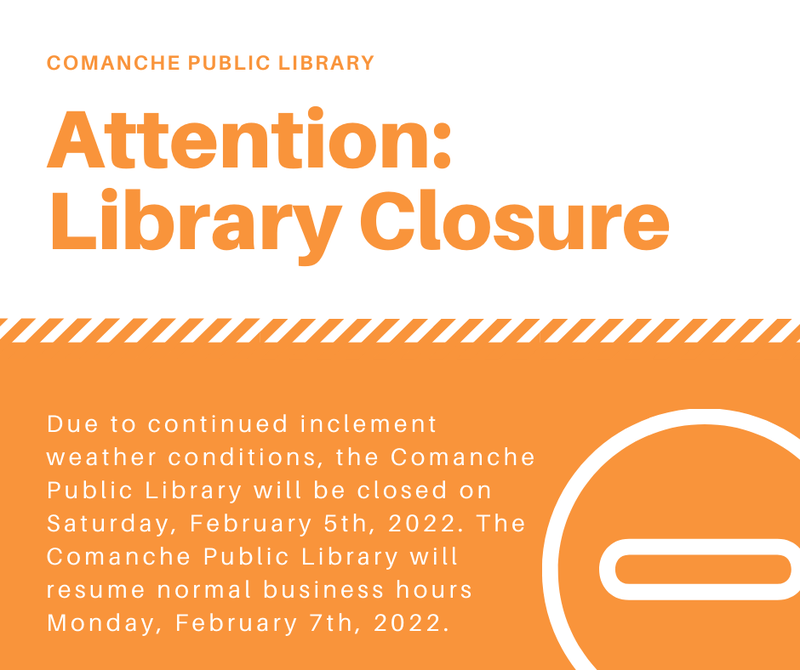 COMANCHE PUBLIC LIBRARY

Attention: Library Closure

Due to continued inclement weather conditions, the Comanche Public Library will be closed on Saturday, February 5th, 2022. The Comanche Public Library will resume normal business hours Monday, February 7th, 2022.